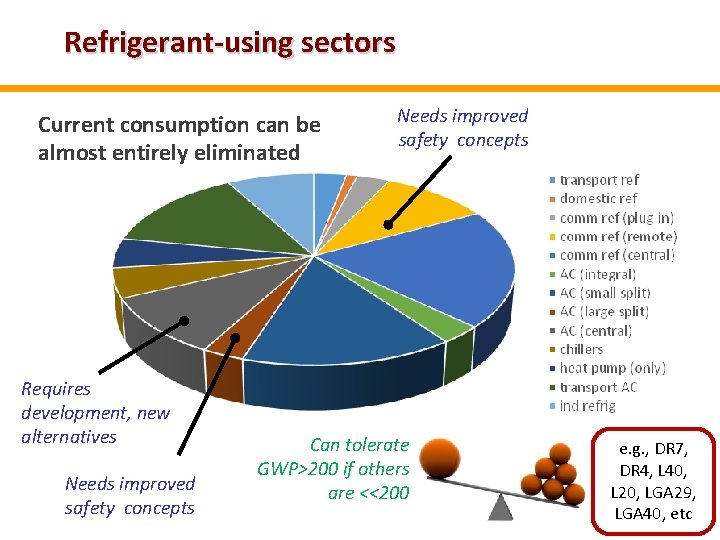 Refrigerant-using sectors

Current consumption can be almost entirely eliminated

Needs improved safety concepts

transport ref
domestic ref
comm ref (plug in)
comm ref (remote)
comm ref (central)
AC (integral)
AC (small split)
AC (large split)
AC (central)
chillers
heat pump (only)
transport AC
ind refrig

Requires development, new alternatives

Needs improved safety concepts

Can tolerate GWP>200 if others are <<200

e.g., DR7, DR4, L40, L20, LGA29, LGA40, etc